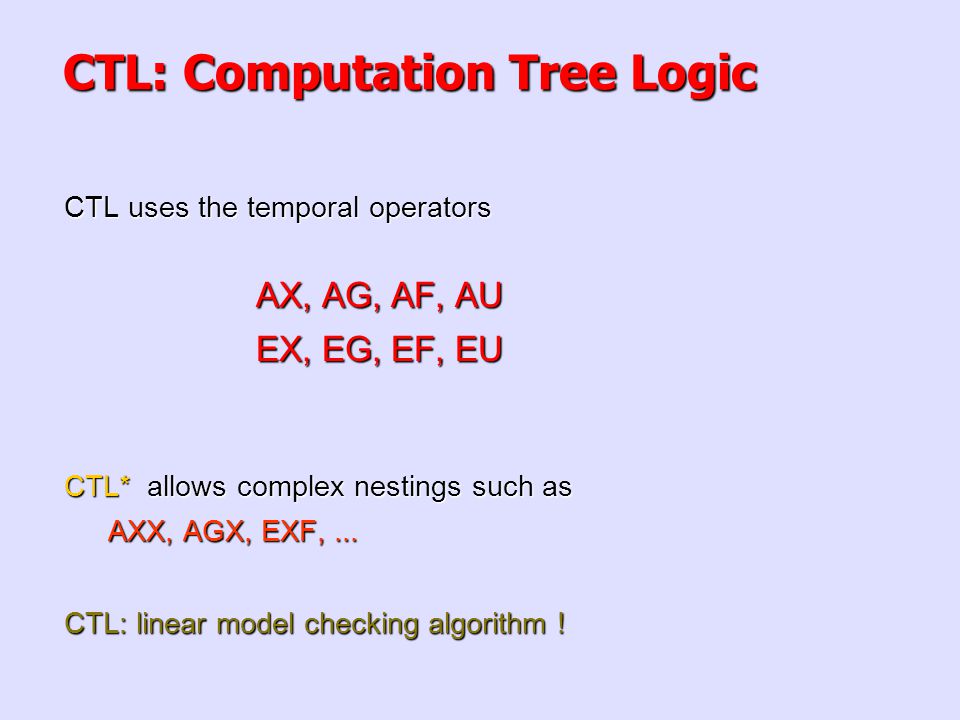 CTL: Computation Tree Logic

CTL uses the temporal operators

AX, AG, AF, AU
EX, EG, EF, EU

CTL* allows complex nestings such as
AXX, AGX, EXF, ...

CTL: linear model checking algorithm !